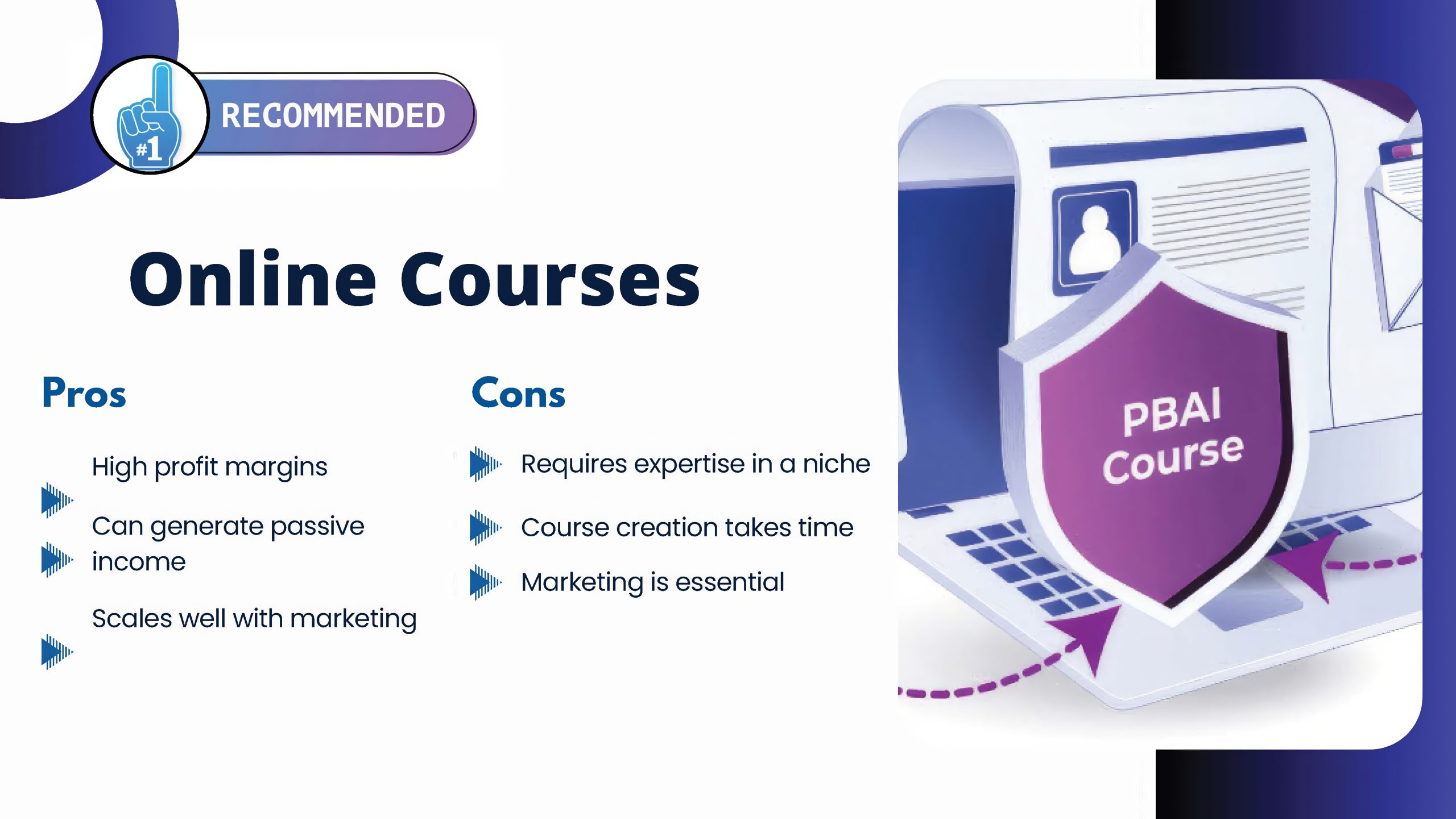 #1
RECOMMENDED

Online Courses

Pros

High profit margins

Can generate passive income

Scales well with marketing

Cons

Requires expertise in a niche

Course creation takes time

Marketing is essential

PBAI Course